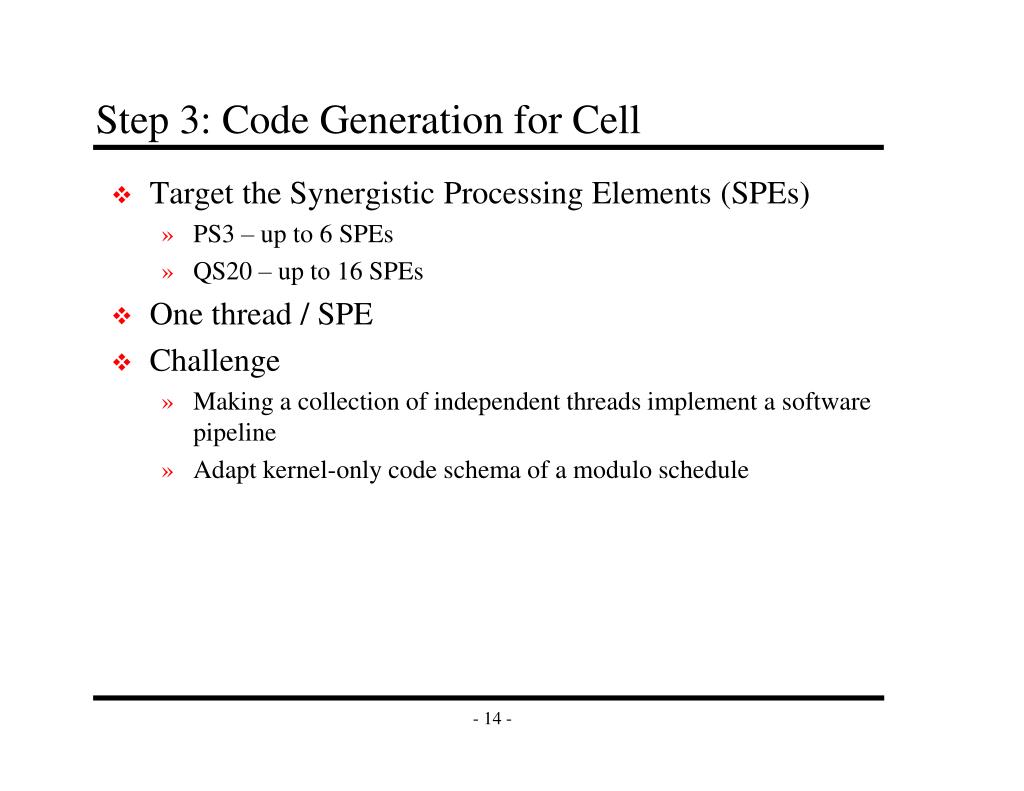 Step 3: Code Generation for Cell

❖ Target the Synergistic Processing Elements (SPEs)
» PS3 – up to 6 SPEs
» QS20 – up to 16 SPEs

❖ One thread / SPE

❖ Challenge
» Making a collection of independent threads implement a software pipeline
» Adapt kernel-only code schema of a modulo schedule

- 14 -